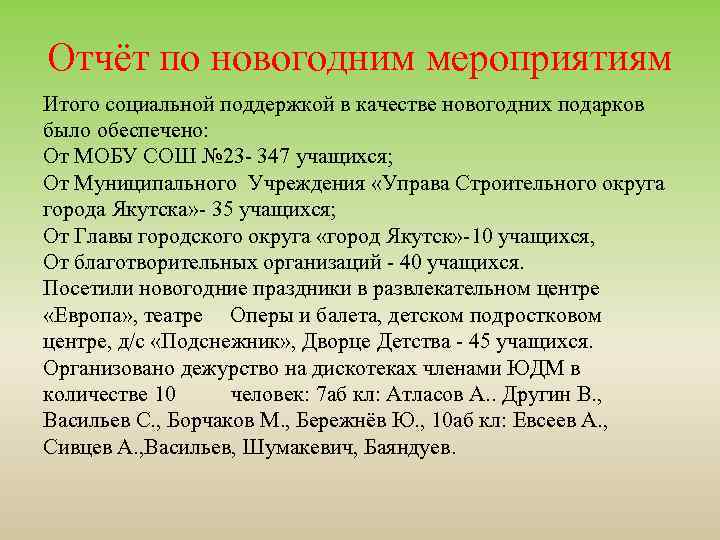 Отчёт по новогодним мероприятиям

Итого социальной поддержкой в качестве новогодних подарков было обеспечено:
От МОБУ СОШ №23- 347 учащихся;
От Муниципального Учреждения «Управа Строительного округа города Якутска»- 35 учащихся;
От Главы городского округа «город Якутск»-10 учащихся,
От благотворительных организаций - 40 учащихся.
Посетили новогодние праздники в развлекательном центре «Европа», театре Оперы и балета, детском подростковом центре, д/с «Подснежник», Дворце Детства - 45 учащихся.
Организовано дежурство на дискотеках членами ЮДМ в количестве 10 человек: 7аб кл: Атласов А.. Другин В., Васильев С., Борчаков М., Бережнёв Ю., 10аб кл: Евсеев А., Сивцев А.,Васильев, Шумакевич, Баяндуев.